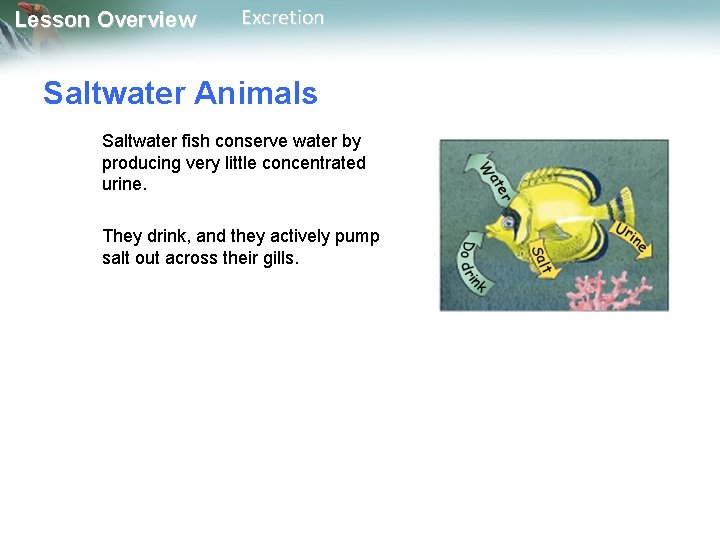 Lesson Overview Excretion

Saltwater Animals

Saltwater fish conserve water by producing very little concentrated urine.

They drink, and they actively pump salt out across their gills.

Water
Do drink
Salt
Urine